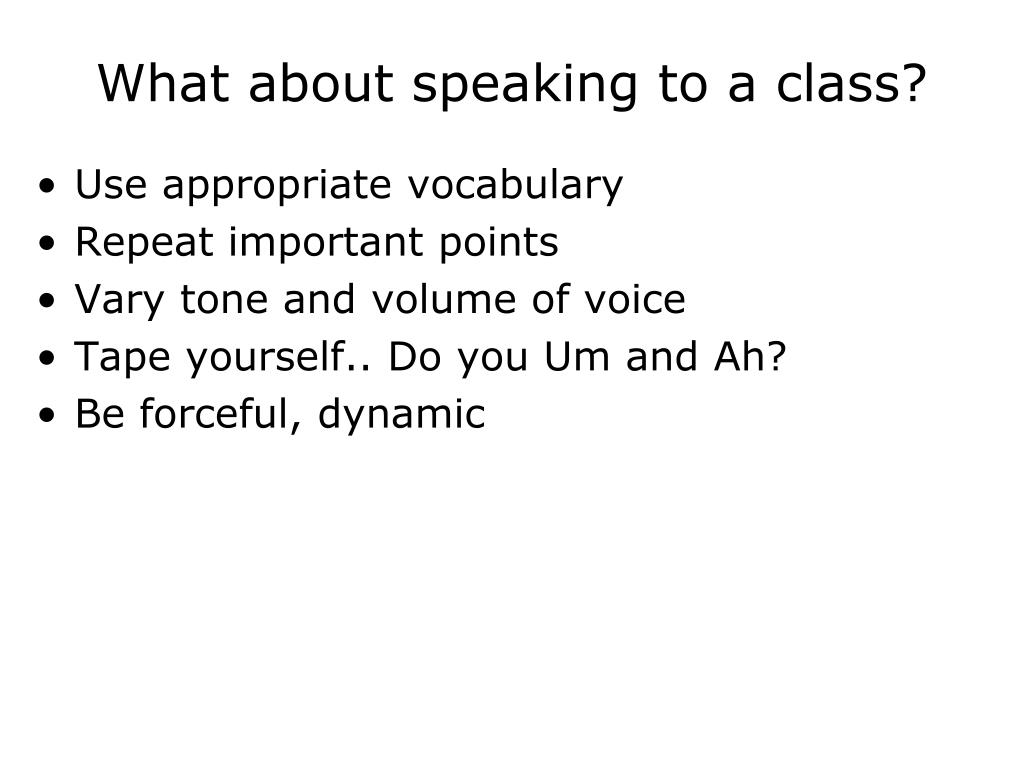 What about speaking to a class?

• Use appropriate vocabulary
• Repeat important points
• Vary tone and volume of voice
• Tape yourself.. Do you Um and Ah?
• Be forceful, dynamic